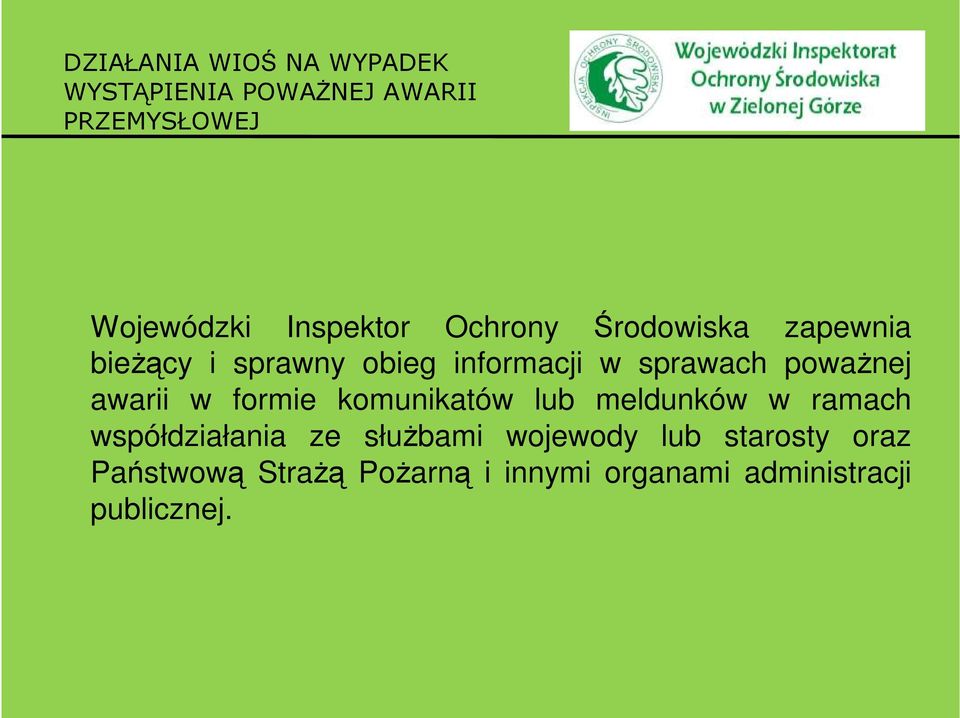 DZIAŁANIA WIOŚ NA WYPADEK WYSTĄPIENIA POWAŻNEJ AWARII PRZEMYSŁOWEJ

INSPEKCJA OCHRONY ŚRODOWISKA

Wojewódzki Inspektorat Ochrony Środowiska w Zielonej Górze

Wojewódzki Inspektor Ochrony Środowiska zapewnia bieżący i sprawny obieg informacji w sprawach poważnej awarii w formie komunikatów lub meldunków w ramach współdziałania ze służbami wojewody lub starosty oraz Państwową Strażą Pożarną i innymi organami administracji publicznej.